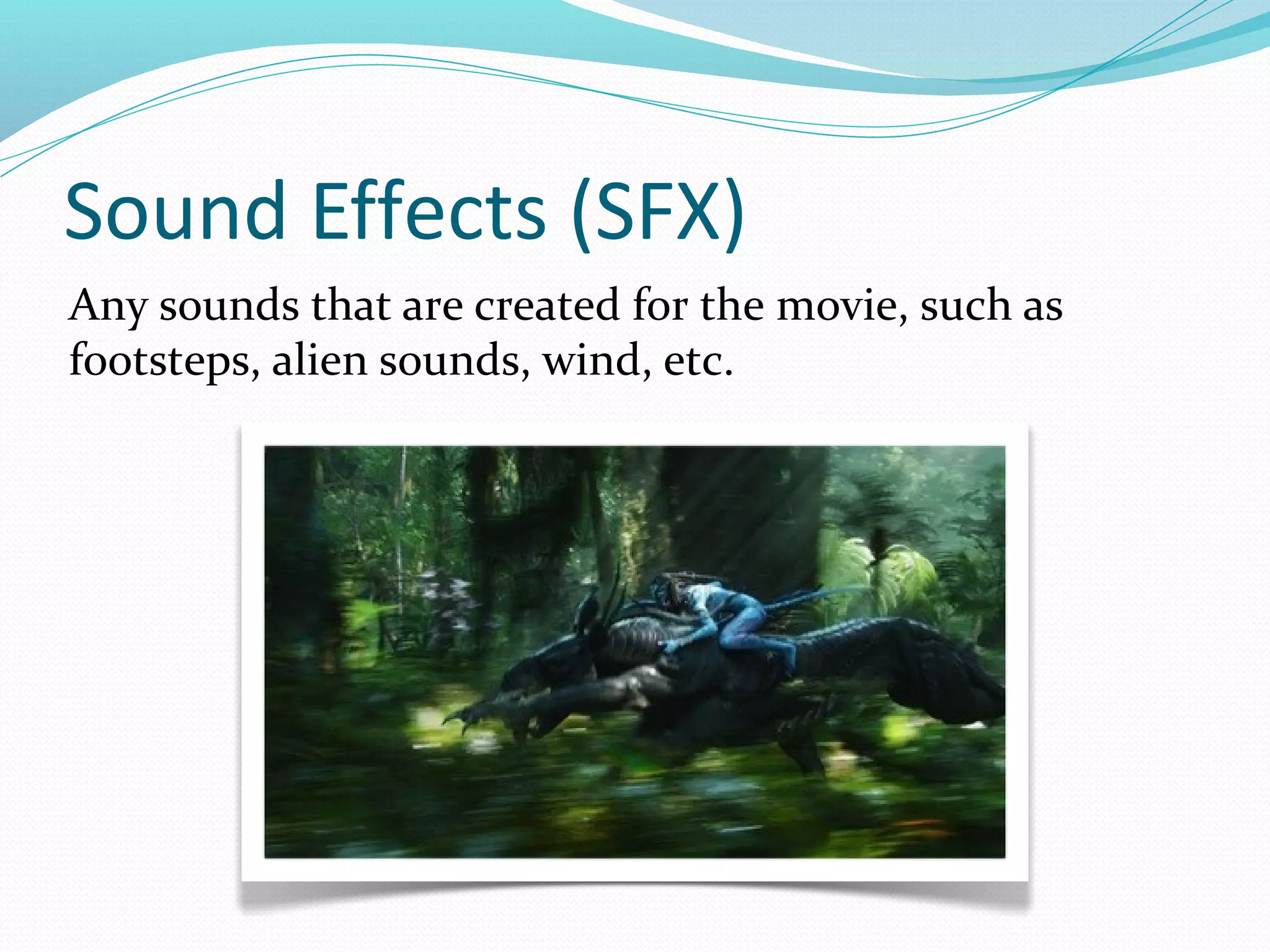 Sound Effects (SFX)

Any sounds that are created for the movie, such as footsteps, alien sounds, wind, etc.